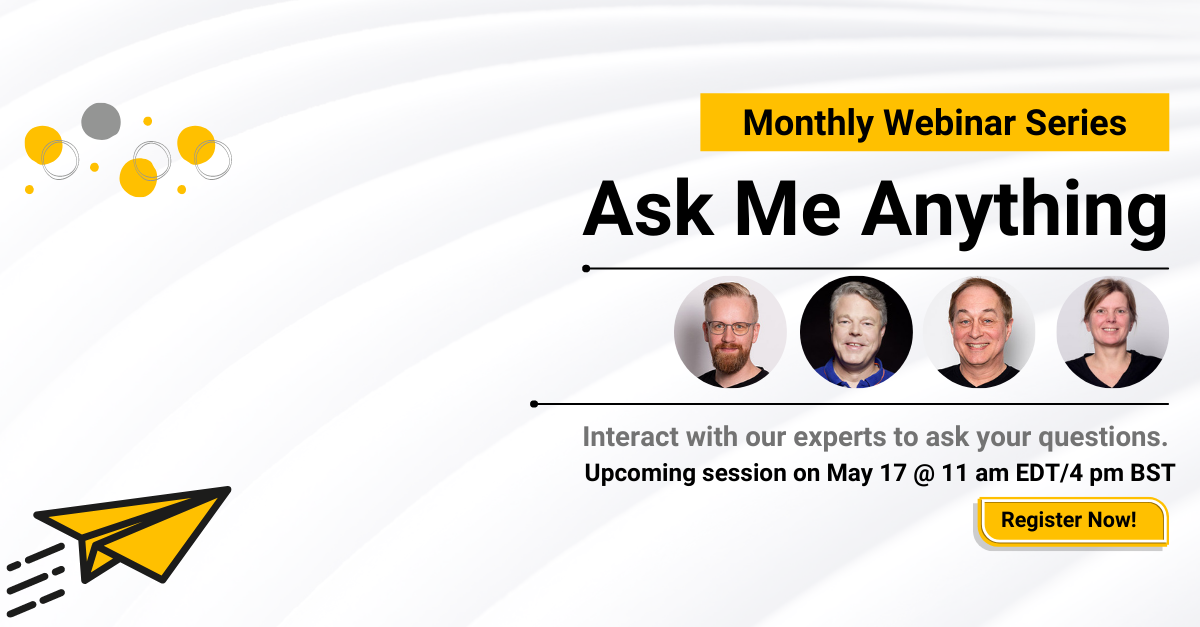 Monthly Webinar Series

Ask Me Anything

Interact with our experts to ask your questions.

Upcoming session on May 17 @ 11 am EDT/4 pm BST

Register Now!